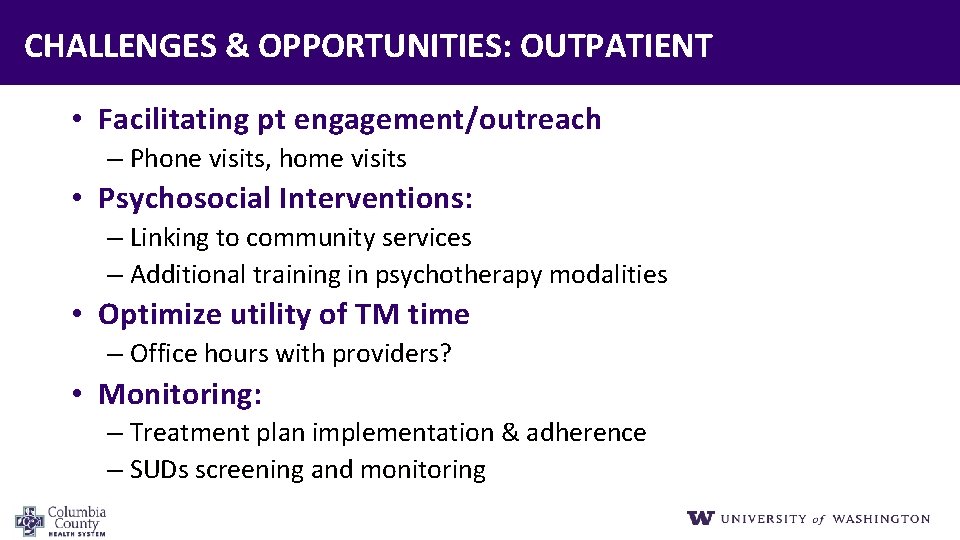 CHALLENGES & OPPORTUNITIES: OUTPATIENT

• Facilitating pt engagement/outreach
– Phone visits, home visits

• Psychosocial Interventions:
– Linking to community services
– Additional training in psychotherapy modalities

• Optimize utility of TM time
– Office hours with providers?

• Monitoring:
– Treatment plan implementation & adherence
– SUDs screening and monitoring

Columbia County HEALTH SYSTEM

W UNIVERSITY of WASHINGTON